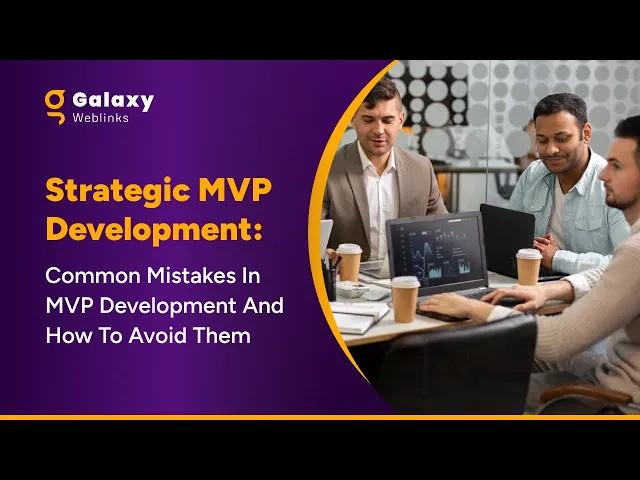 Galaxy
Weblinks

Strategic MVP Development:

Common Mistakes In MVP Development And How To Avoid Them